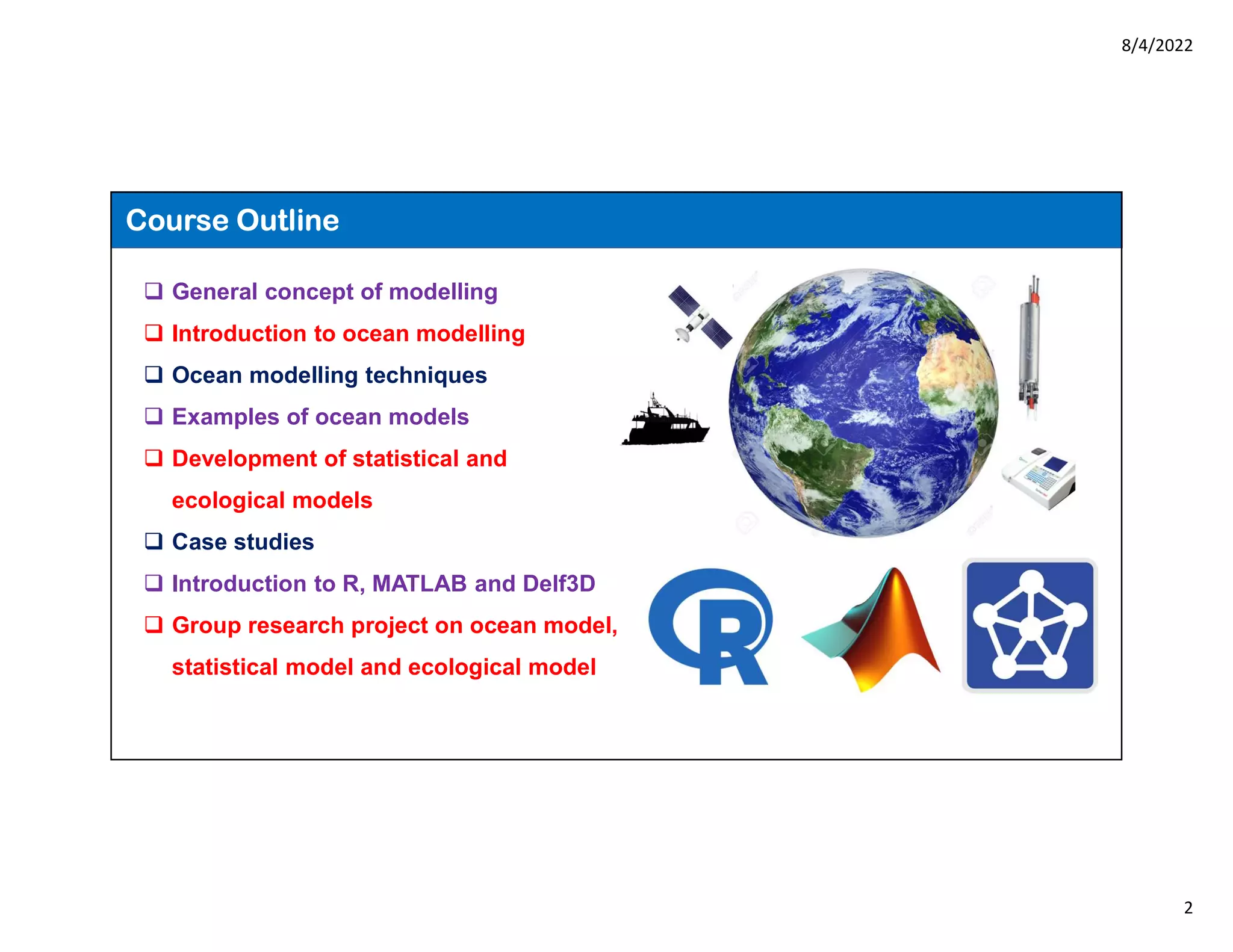 8/4/2022

Course Outline

❑ General concept of modelling

❑ Introduction to ocean modelling

❑ Ocean modelling techniques

❑ Examples of ocean models

❑ Development of statistical and ecological models

❑ Case studies

❑ Introduction to R, MATLAB and Delf3D

❑ Group research project on ocean model, statistical model and ecological model

R

2